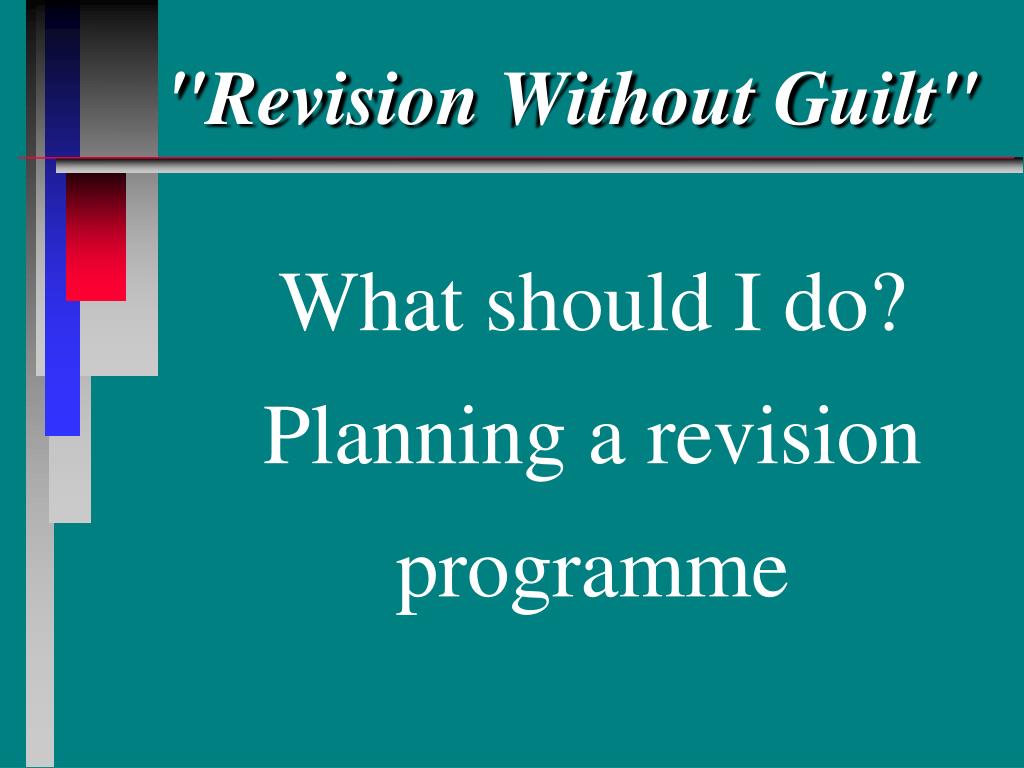 "Revision Without Guilt"

What should I do?

Planning a revision programme